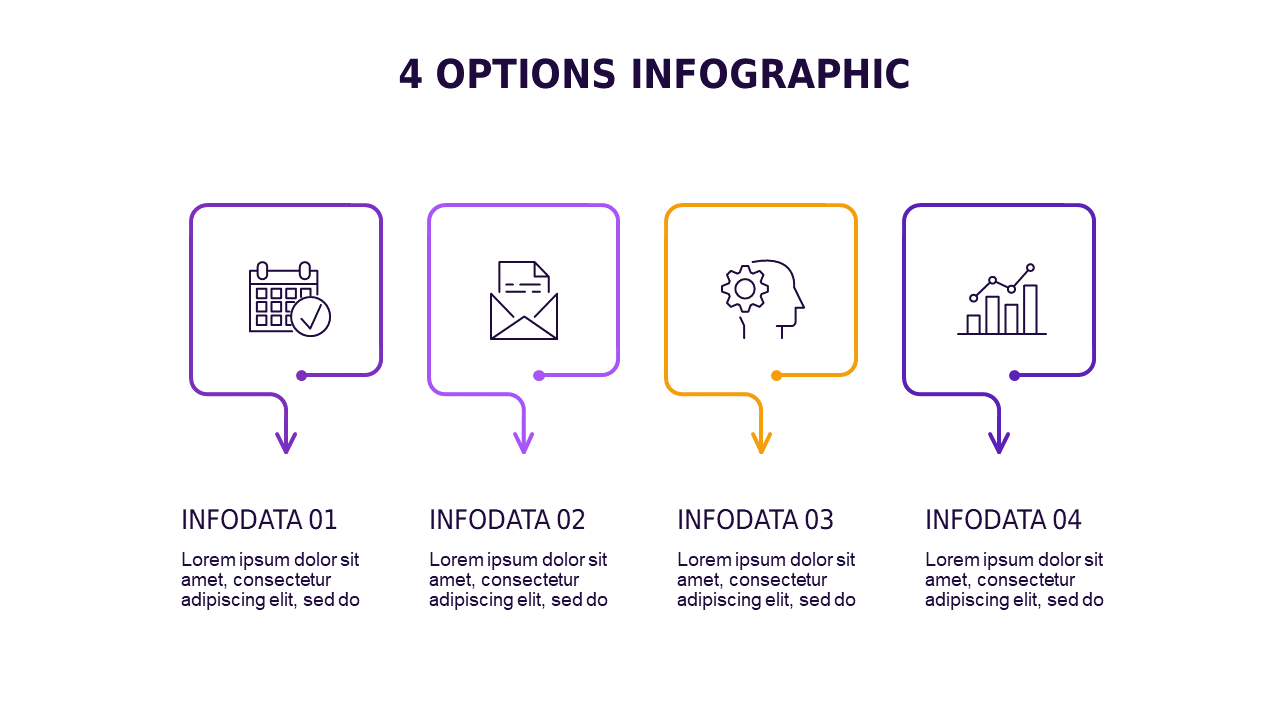 4 OPTIONS INFOGRAPHIC

INFODATA 01

Lorem ipsum dolor sit amet, consectetur adipiscing elit, sed do

INFODATA 02

Lorem ipsum dolor sit amet, consectetur adipiscing elit, sed do

INFODATA 03

Lorem ipsum dolor sit amet, consectetur adipiscing elit, sed do

INFODATA 04

Lorem ipsum dolor sit amet, consectetur adipiscing elit, sed do